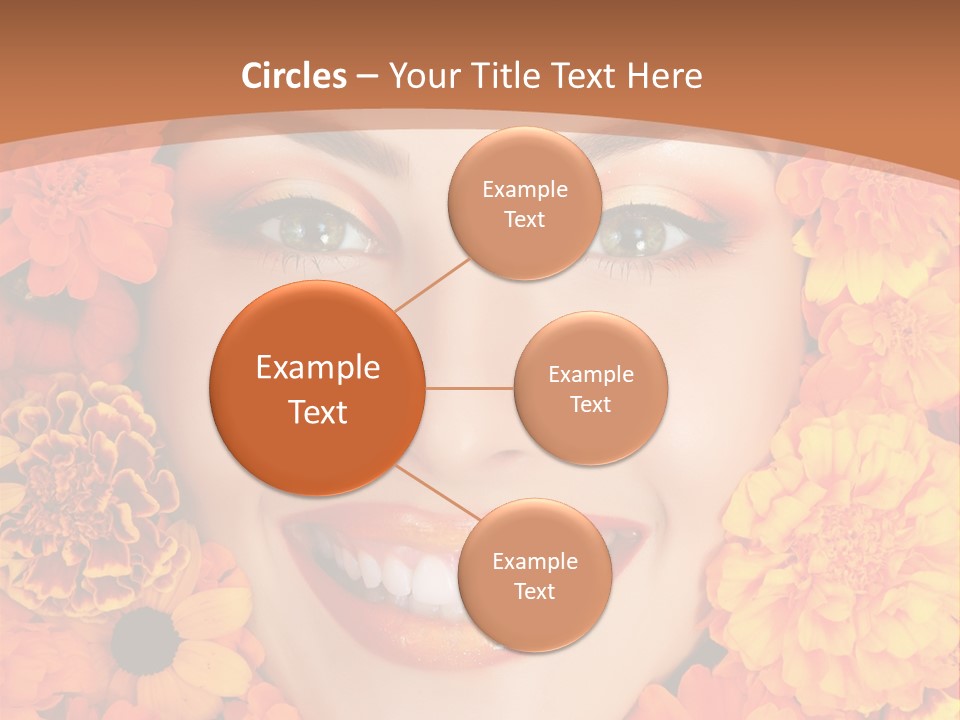 Circles – Your Title Text Here

Example Text

Example Text

Example Text

Example Text